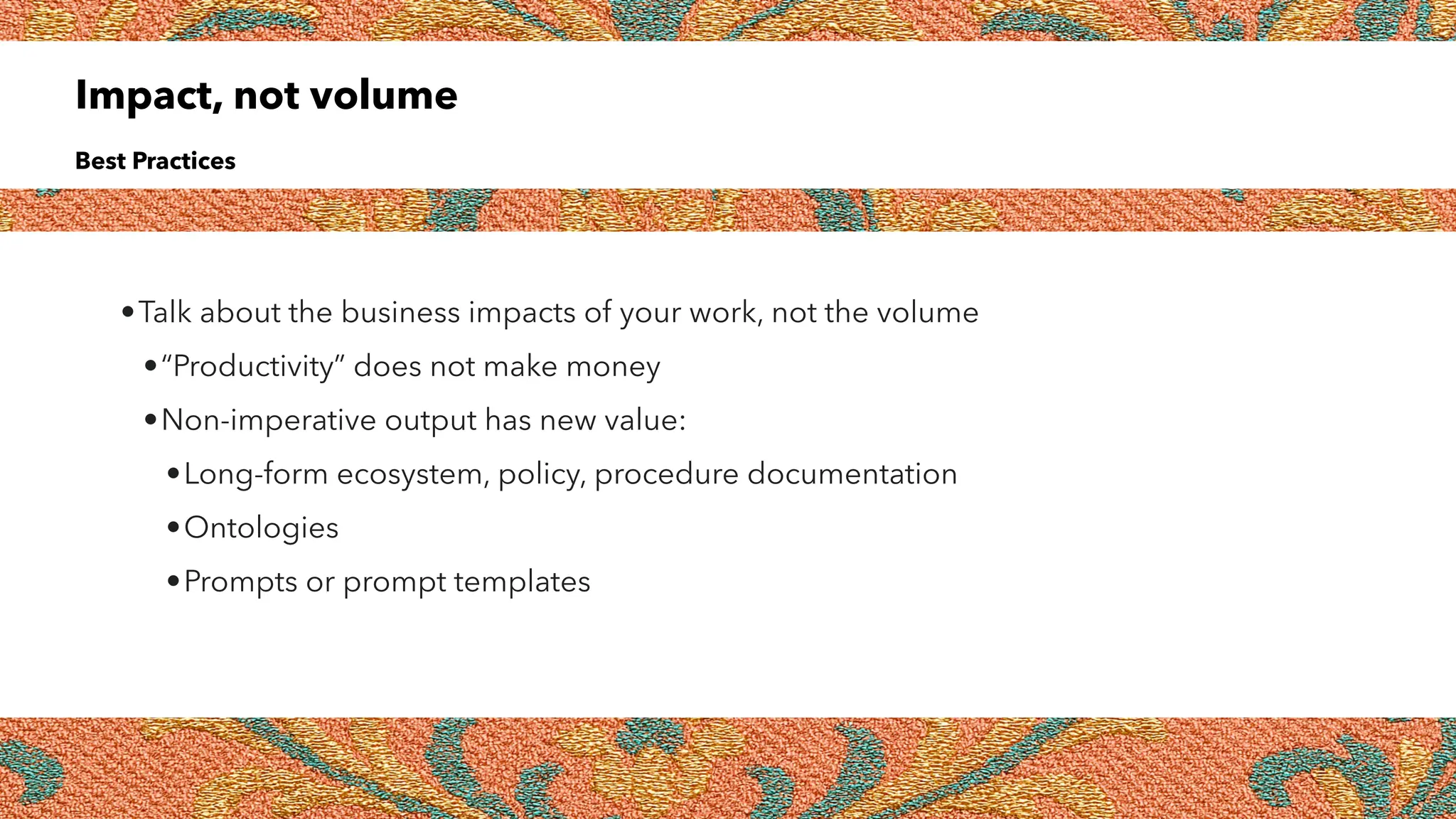 Impact, not volume

Best Practices

• Talk about the business impacts of your work, not the volume

• “Productivity” does not make money

• Non-imperative output has new value:

• Long-form ecosystem, policy, procedure documentation

• Ontologies

• Prompts or prompt templates